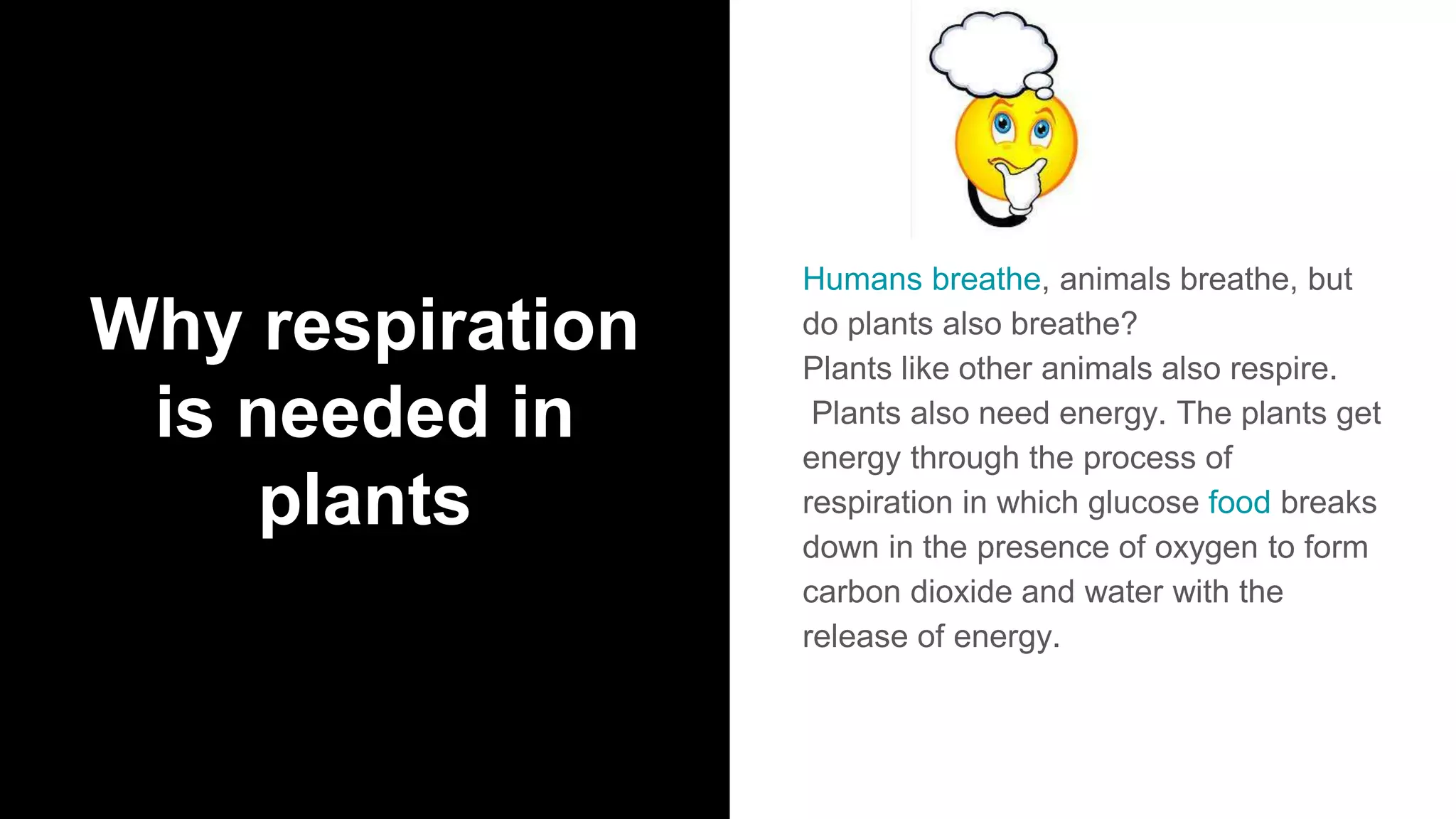 Why respiration is needed in plants

Humans breathe, animals breathe, but do plants also breathe?
Plants like other animals also respire.
Plants also need energy. The plants get energy through the process of respiration in which glucose food breaks down in the presence of oxygen to form carbon dioxide and water with the release of energy.